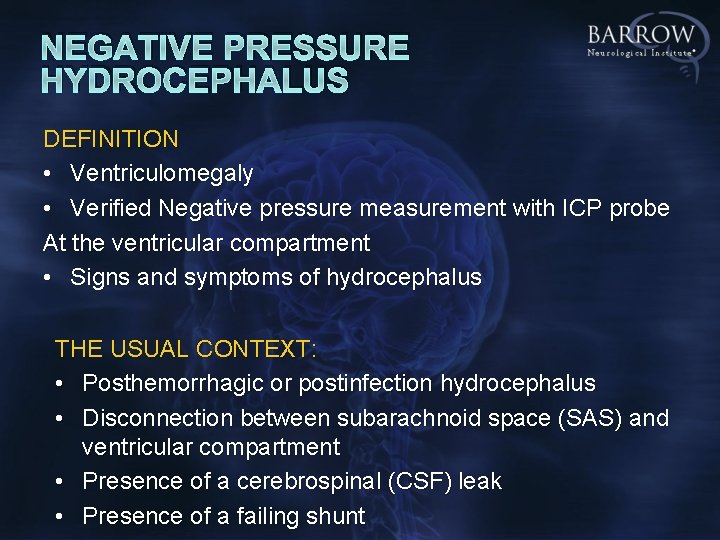 NEGATIVE PRESSURE HYDROCEPHALUS

BARROW
Neurological Institute®

DEFINITION
• Ventriculomegaly
• Verified Negative pressure measurement with ICP probe
At the ventricular compartment
• Signs and symptoms of hydrocephalus

THE USUAL CONTEXT:
• Posthemorrhagic or postinfection hydrocephalus
• Disconnection between subarachnoid space (SAS) and ventricular compartment
• Presence of a cerebrospinal (CSF) leak
• Presence of a failing shunt